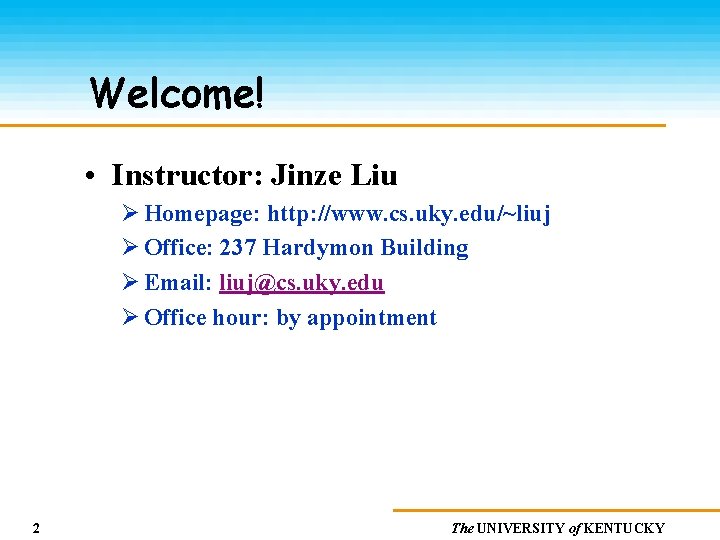 Welcome!

• Instructor: Jinze Liu
  ➢ Homepage: http://www.cs.uky.edu/~liuj
  ➢ Office: 237 Hardymon Building
  ➢ Email: liuj@cs.uky.edu
  ➢ Office hour: by appointment

2

The UNIVERSITY of KENTUCKY